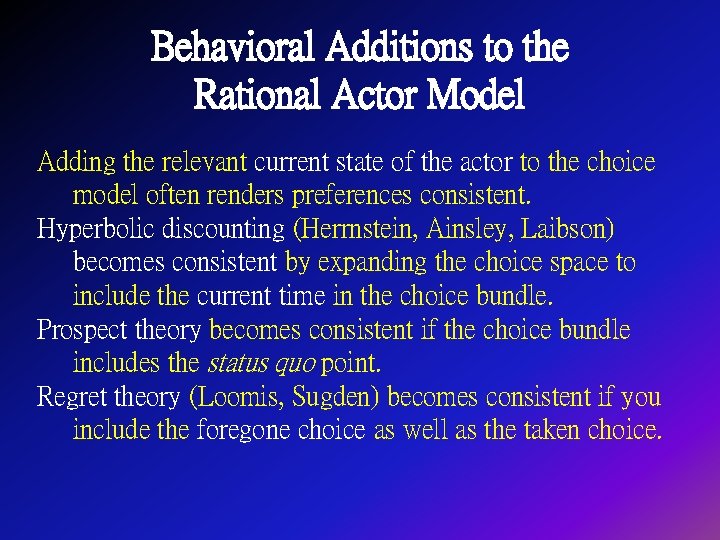 Behavioral Additions to the Rational Actor Model

Adding the relevant current state of the actor to the choice model often renders preferences consistent.

Hyperbolic discounting (Herrnstein, Ainsley, Laibson) becomes consistent by expanding the choice space to include the current time in the choice bundle.

Prospect theory becomes consistent if the choice bundle includes the status quo point.

Regret theory (Loomis, Sugden) becomes consistent if you include the foregone choice as well as the taken choice.